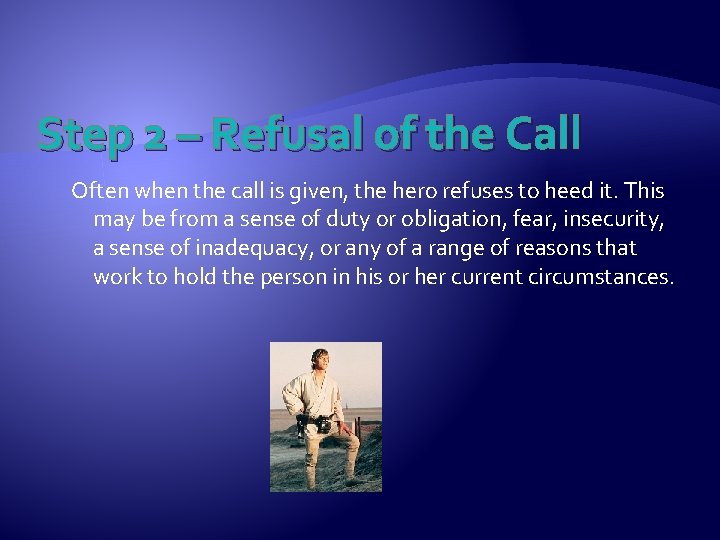 Step 2 – Refusal of the Call

Often when the call is given, the hero refuses to heed it. This may be from a sense of duty or obligation, fear, insecurity, a sense of inadequacy, or any of a range of reasons that work to hold the person in his or her current circumstances.